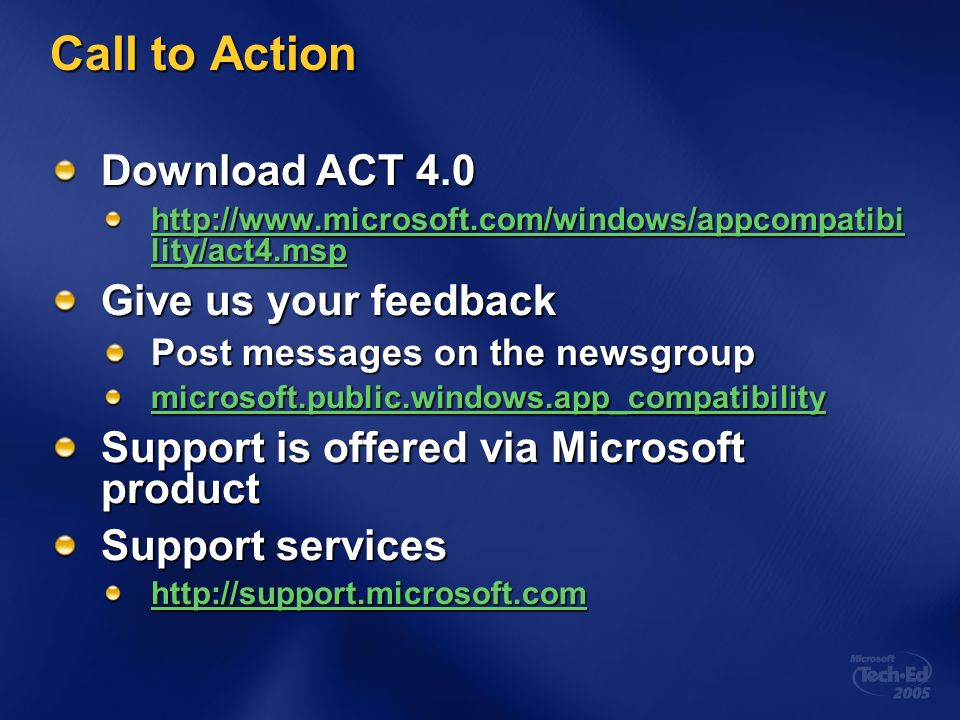 Call to Action

Download ACT 4.0

http://www.microsoft.com/windows/appcompatibility/act4.msp

Give us your feedback

Post messages on the newsgroup

microsoft.public.windows.app_compatibility

Support is offered via Microsoft product

Support services

http://support.microsoft.com

Microsoft Tech·Ed 2005